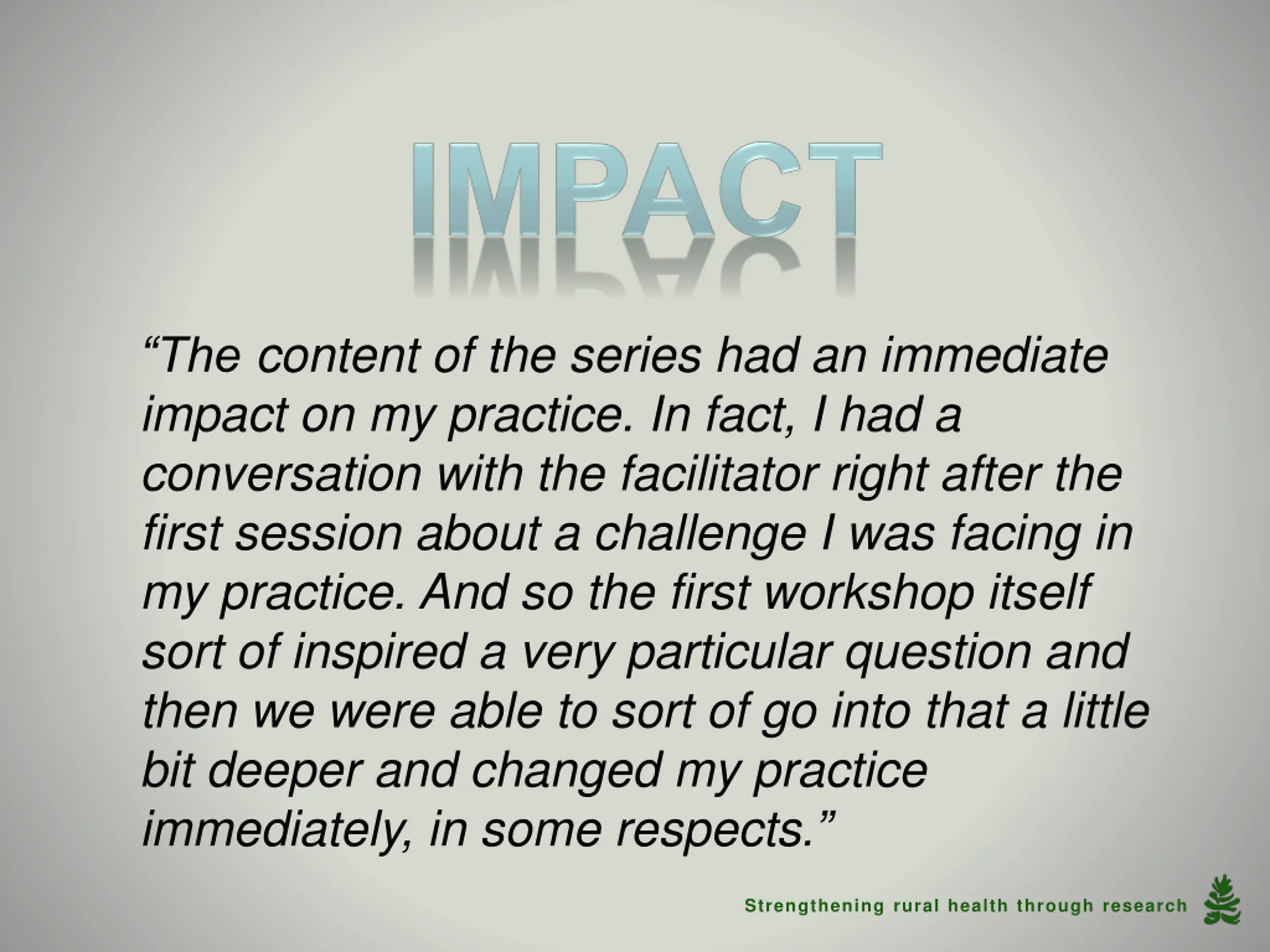 IMPACT

“The content of the series had an immediate impact on my practice. In fact, I had a conversation with the facilitator right after the first session about a challenge I was facing in my practice. And so the first workshop itself sort of inspired a very particular question and then we were able to sort of go into that a little bit deeper and changed my practice immediately, in some respects.”

Strengthening rural health through research